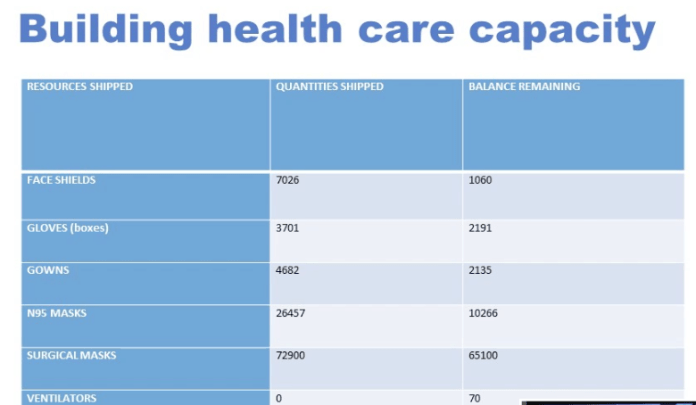 Building health care capacity

| RESOURCES SHIPPED | QUANTITIES SHIPPED | BALANCE REMAINING |
|---|---|---|
| FACE SHIELDS | 7026 | 1060 |
| GLOVES (boxes) | 3701 | 2191 |
| GOWNS | 4682 | 2135 |
| N95 MASKS | 26457 | 10266 |
| SURGICAL MASKS | 72900 | 65100 |
| VENTILATORS | 0 | 70 |